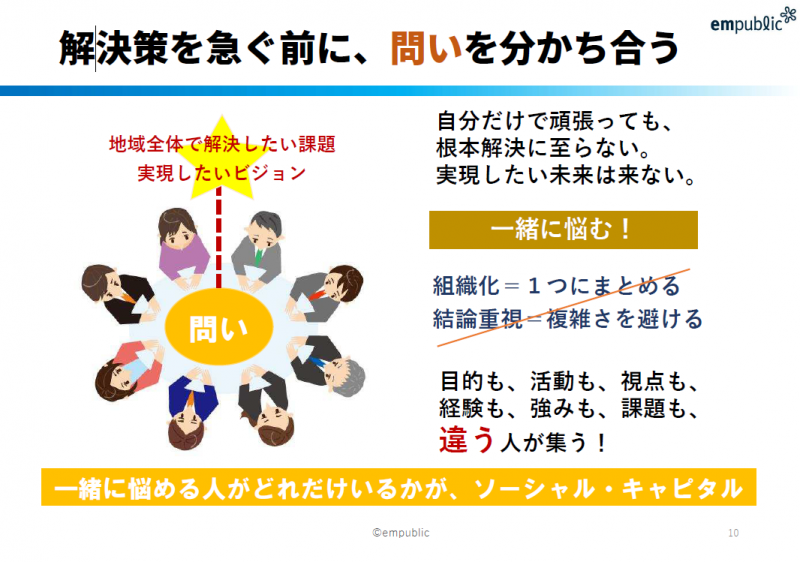 empublic

解決策を急ぐ前に、問いを分かち合う

地域全体で解決したい課題
実現したいビジョン

問い

自分だけで頑張っても、
根本解決に至らない。
実現したい未来は来ない。

一緒に悩む！

組織化＝１つにまとめる
結論重視＝複雑さを避ける

目的も、活動も、視点も、
経験も、強みも、課題も、
違う人が集う！

一緒に悩める人がどれだけいるかが、ソーシャル・キャピタル

©empublic

10